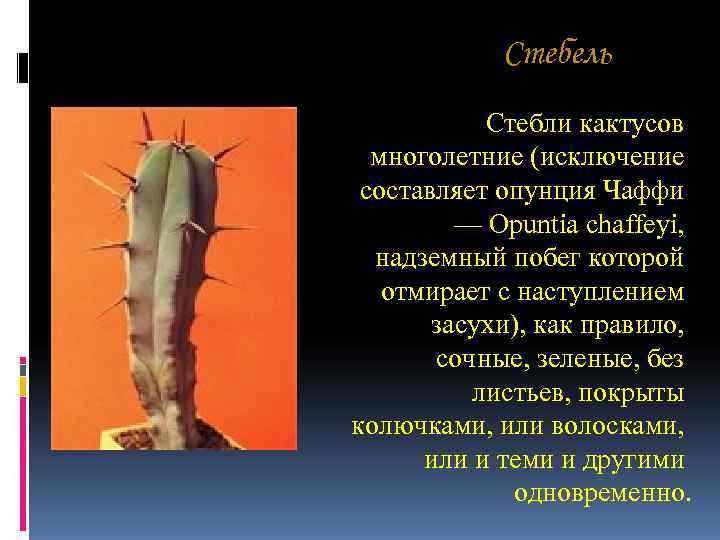 Стебель

Стебли кактусов многолетние (исключение составляет опунция Чаффи — Opuntia chaffeyi, надземный побег которой отмирает с наступлением засухи), как правило, сочные, зеленые, без листьев, покрыты колючками, или волосками, или и теми и другими одновременно.